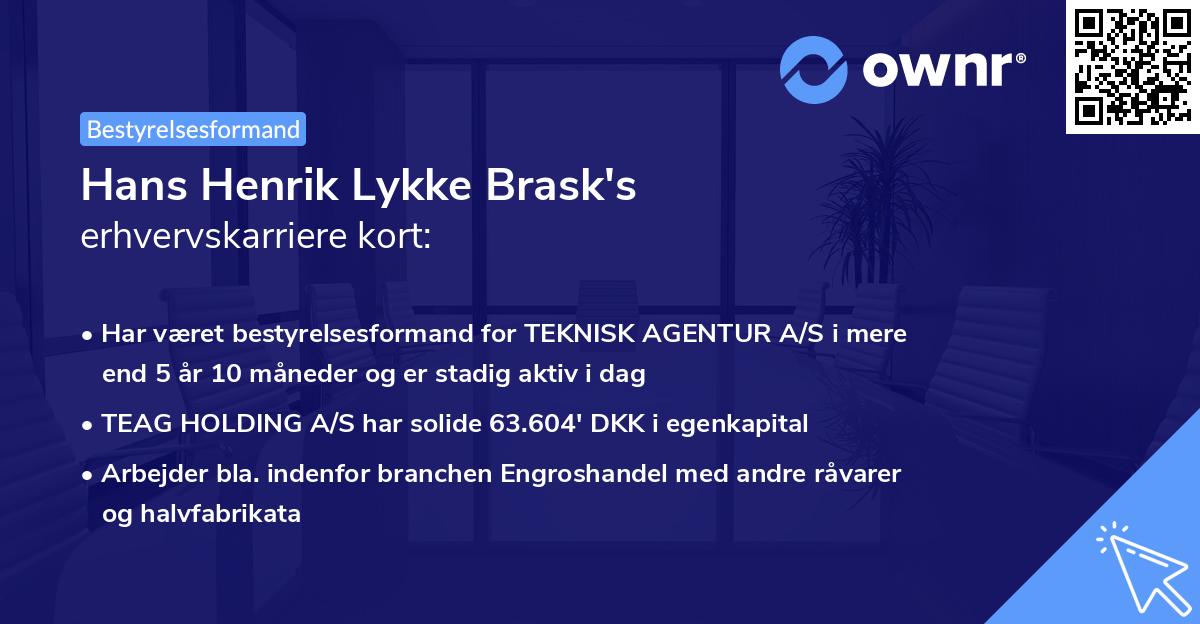 ownr®

Bestyrelsesformand

Hans Henrik Lykke Brask's
erhvervskarriere kort:

• Har været bestyrelsesformand for TEKNISK AGENTUR A/S i mere end 5 år 10 måneder og er stadig aktiv i dag

• TEAG HOLDING A/S har solide 63.604' DKK i egenkapital

• Arbejder bla. indenfor branchen Engroshandel med andre råvarer og halvfabrikata